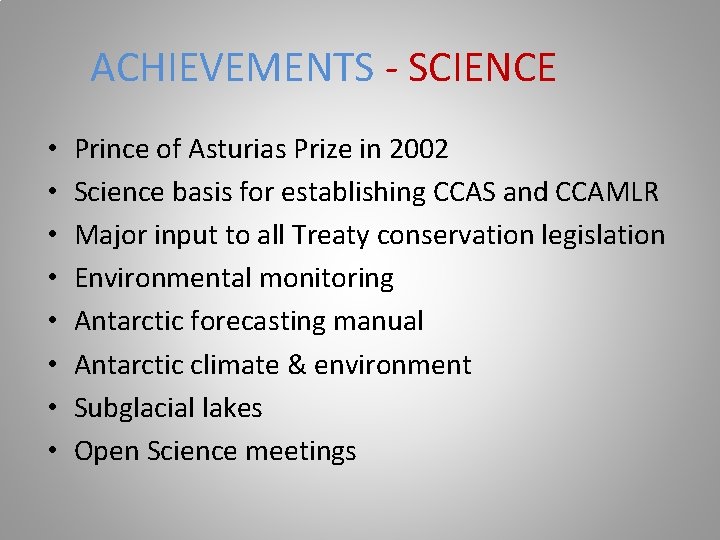 ACHIEVEMENTS - SCIENCE

• Prince of Asturias Prize in 2002
• Science basis for establishing CCAS and CCAMLR
• Major input to all Treaty conservation legislation
• Environmental monitoring
• Antarctic forecasting manual
• Antarctic climate & environment
• Subglacial lakes
• Open Science meetings